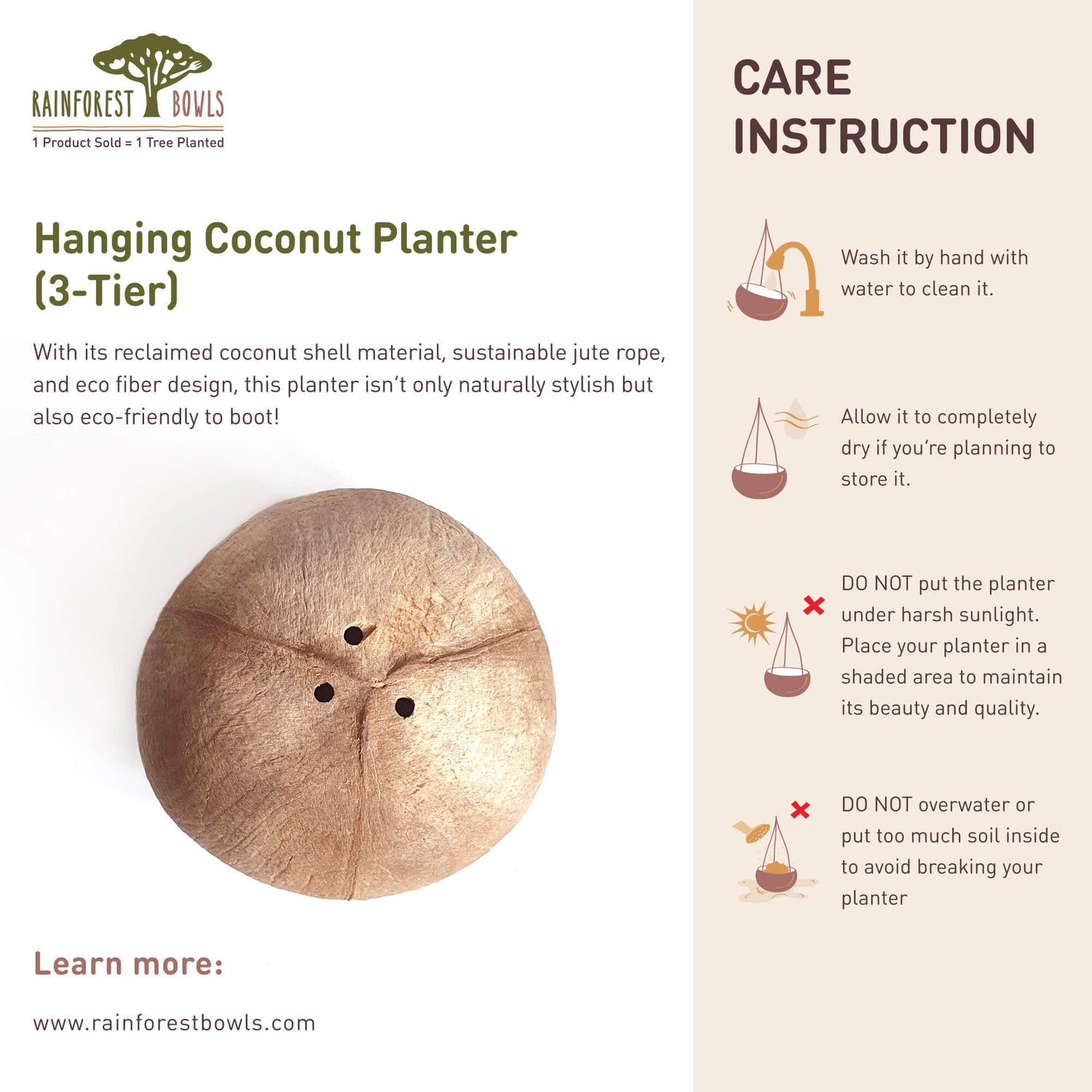 RAINFOREST BOWLS
1 Product Sold = 1 Tree Planted

Hanging Coconut Planter (3-Tier)

With its reclaimed coconut shell material, sustainable jute rope, and eco fiber design, this planter isn't only naturally stylish but also eco-friendly to boot!

Learn more:

www.rainforestbowls.com

CARE INSTRUCTION

Wash it by hand with water to clean it.

Allow it to completely dry if you're planning to store it.

DO NOT put the planter under harsh sunlight. Place your planter in a shaded area to maintain its beauty and quality.

DO NOT overwater or put too much soil inside to avoid breaking your planter